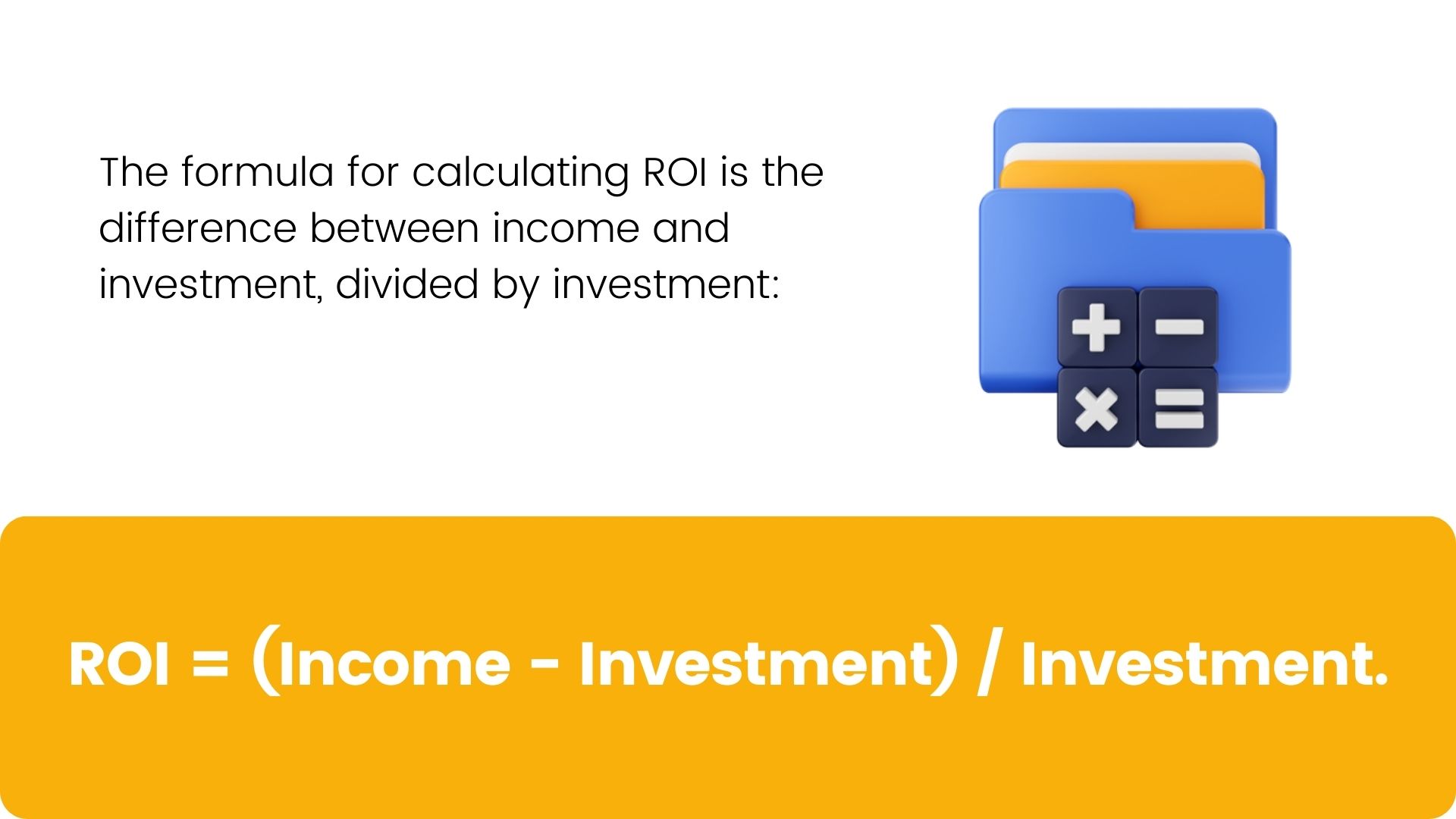 The formula for calculating ROI is the difference between income and investment, divided by investment:

ROI = (Income - Investment) / Investment.